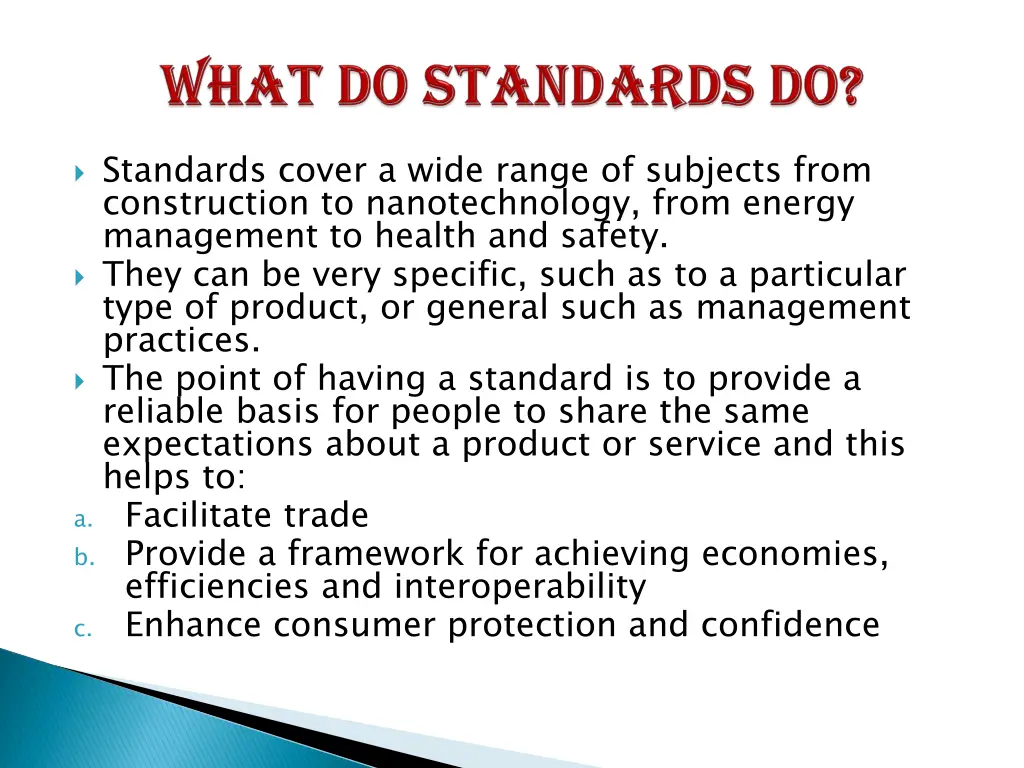 WHAT DO STANDARDS DO?

Standards cover a wide range of subjects from construction to nanotechnology, from energy management to health and safety.

They can be very specific, such as to a particular type of product, or general such as management practices.

The point of having a standard is to provide a reliable basis for people to share the same expectations about a product or service and this helps to:

a. Facilitate trade
b. Provide a framework for achieving economies, efficiencies and interoperability
c. Enhance consumer protection and confidence